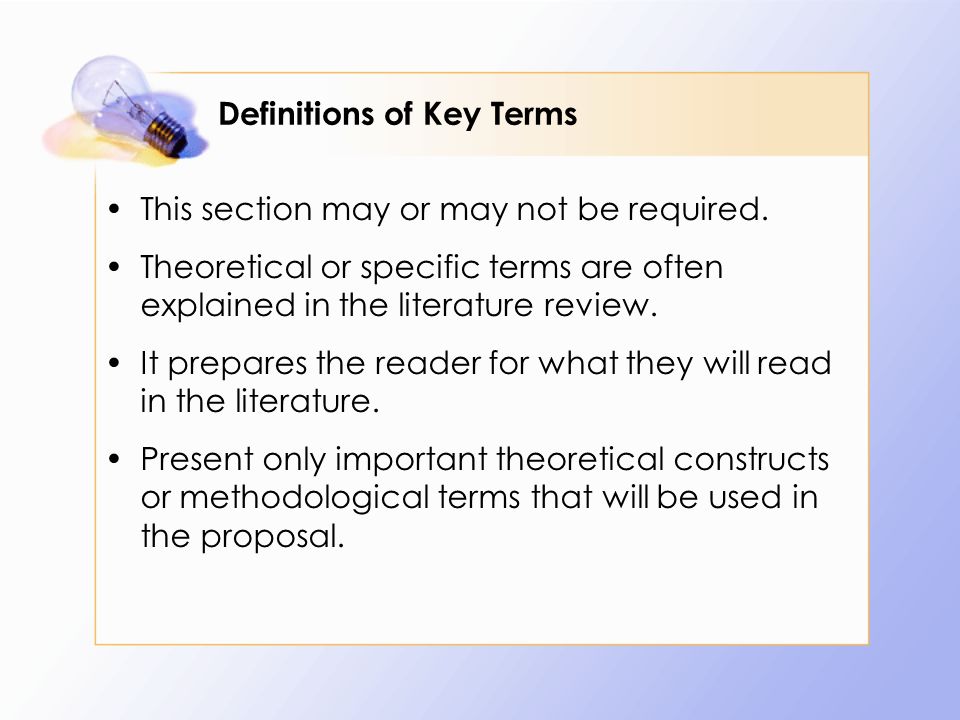 Definitions of Key Terms

• This section may or may not be required.

• Theoretical or specific terms are often explained in the literature review.

• It prepares the reader for what they will read in the literature.

• Present only important theoretical constructs or methodological terms that will be used in the proposal.